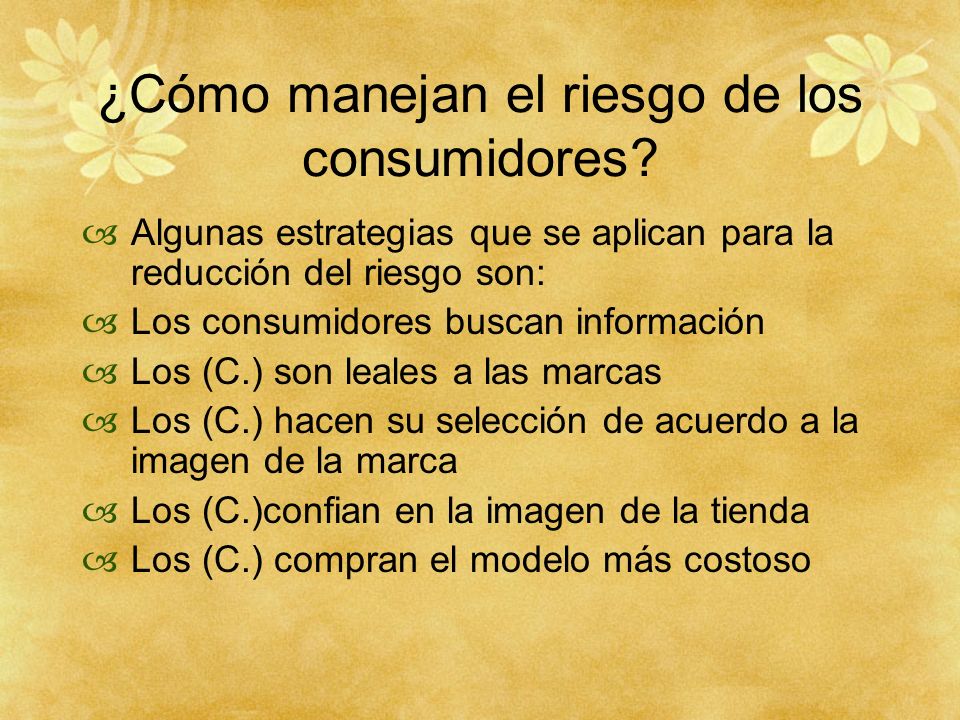 ¿Cómo manejan el riesgo de los consumidores?

Algunas estrategias que se aplican para la reducción del riesgo son:

Los consumidores buscan información

Los (C.) son leales a las marcas

Los (C.) hacen su selección de acuerdo a la imagen de la marca

Los (C.)confian en la imagen de la tienda

Los (C.) compran el modelo más costoso